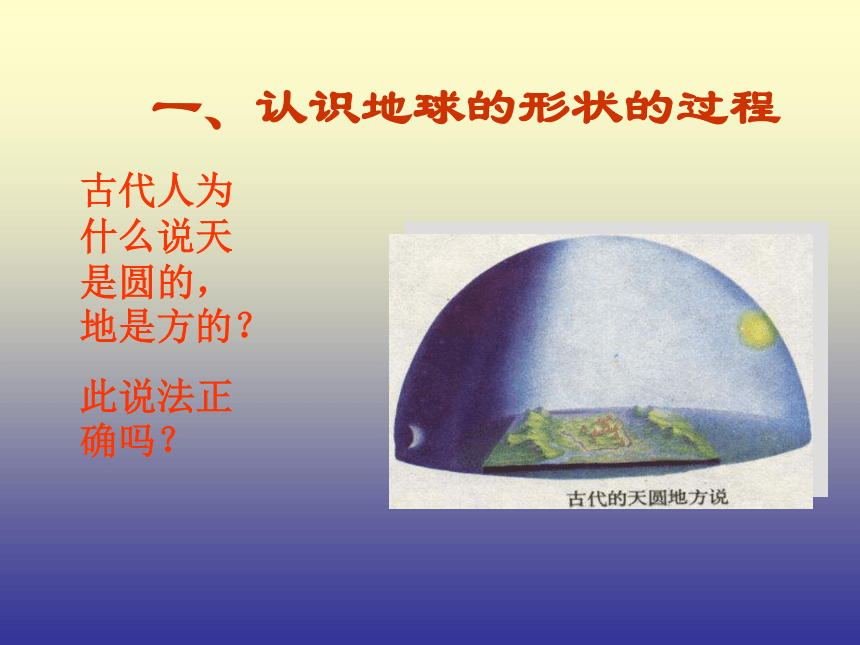 一、认识地球的形状的过程

古代人为什么说天是圆的，地是方的？

此说法正确吗？

古代的天圆地方说